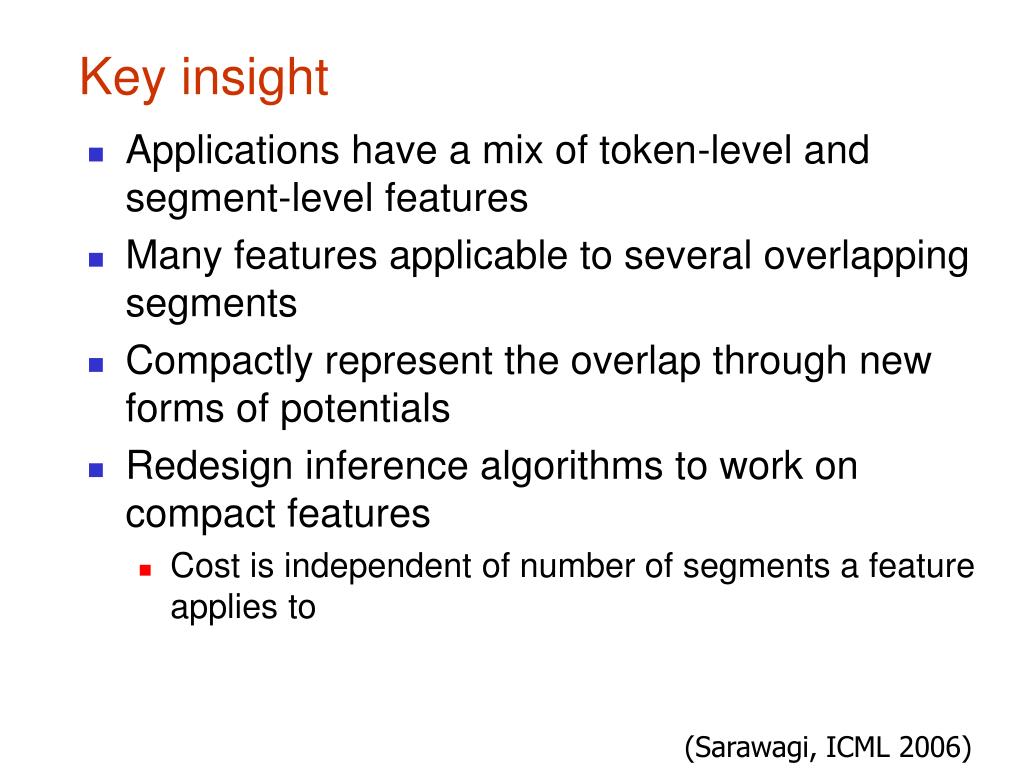 Key insight

- Applications have a mix of token-level and segment-level features
- Many features applicable to several overlapping segments
- Compactly represent the overlap through new forms of potentials
- Redesign inference algorithms to work on compact features
  - Cost is independent of number of segments a feature applies to

(Sarawagi, ICML 2006)